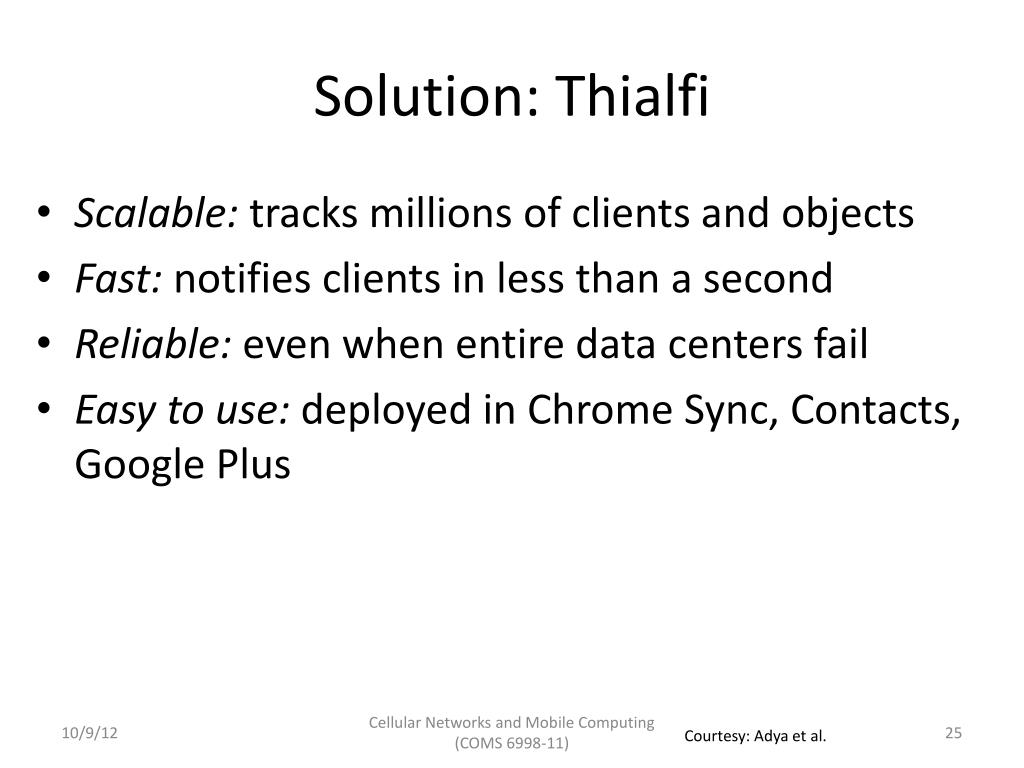 Solution: Thialfi

• Scalable: tracks millions of clients and objects
• Fast: notifies clients in less than a second
• Reliable: even when entire data centers fail
• Easy to use: deployed in Chrome Sync, Contacts, Google Plus

10/9/12

Cellular Networks and Mobile Computing (COMS 6998-11)

Courtesy: Adya et al.

25